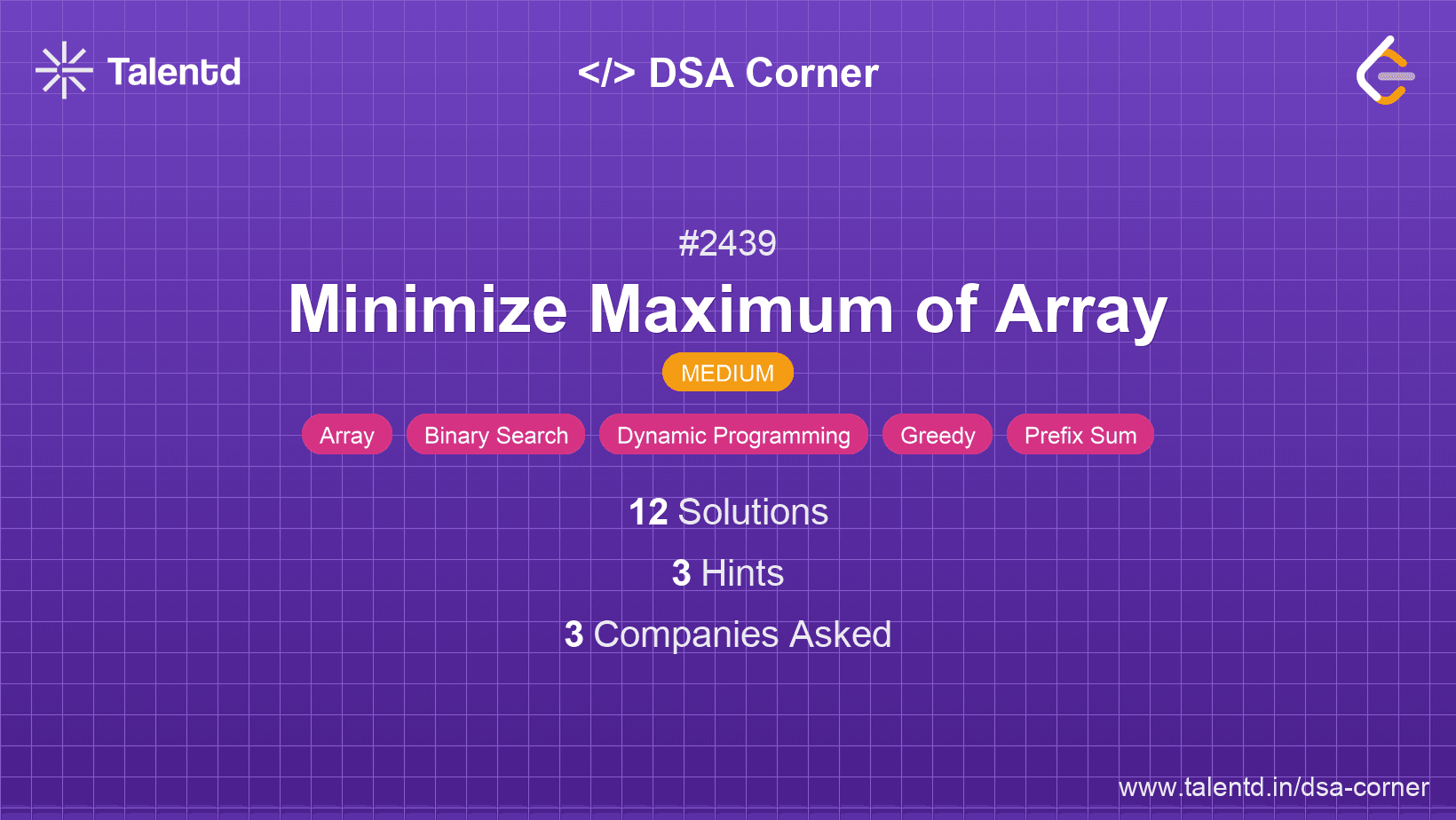 Talentd

</> DSA Corner

#2439

Minimize Maximum of Array

MEDIUM

Array Binary Search Dynamic Programming Greedy Prefix Sum

12 Solutions

3 Hints

3 Companies Asked

www.talentd.in/dsa-corner